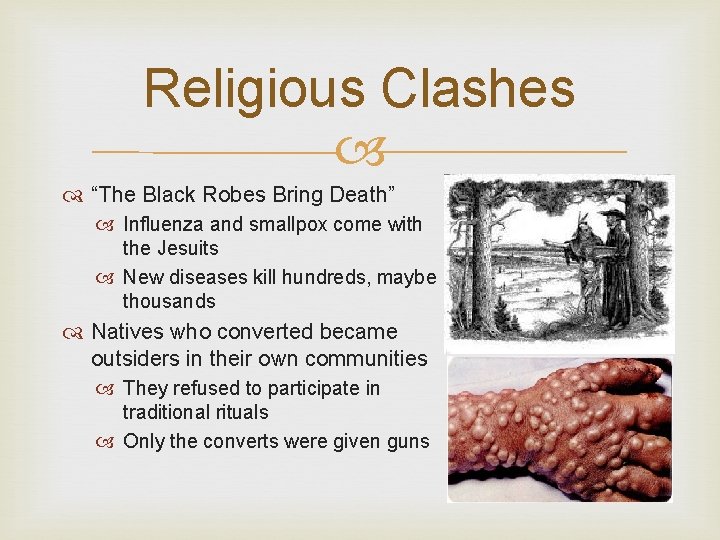 Religious Clashes

“The Black Robes Bring Death”

Influenza and smallpox come with the Jesuits

New diseases kill hundreds, maybe thousands

Natives who converted became outsiders in their own communities

They refused to participate in traditional rituals

Only the converts were given guns